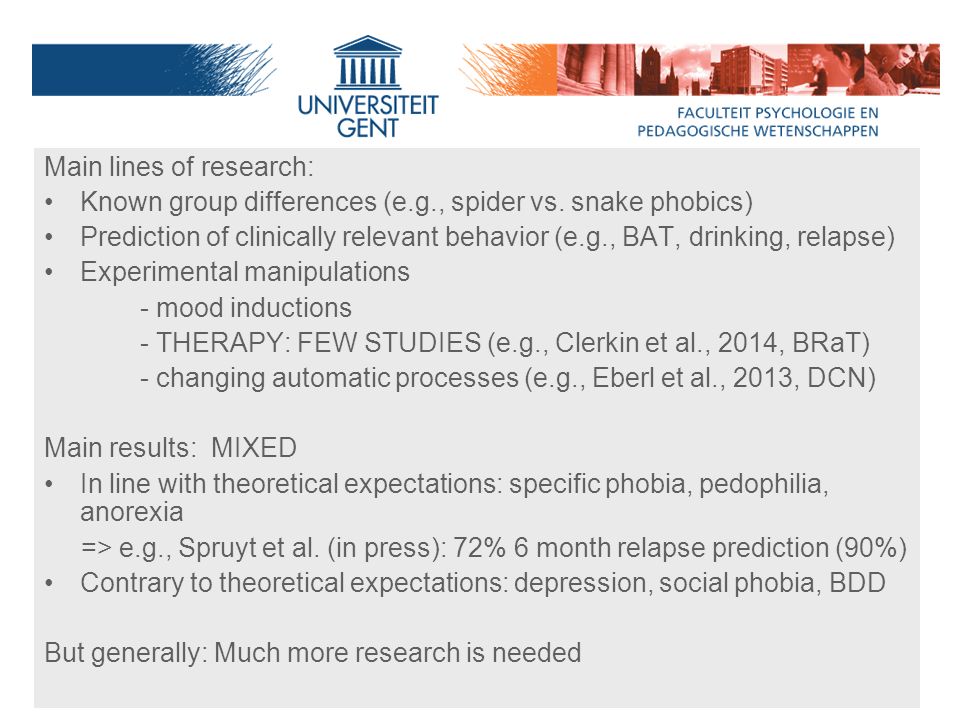 UNIVERSITEIT GENT

FACULTEIT PSYCHOLOGIE EN PEDAGOGISCHE WETENSCHAPPEN

Main lines of research:
• Known group differences (e.g., spider vs. snake phobics)
• Prediction of clinically relevant behavior (e.g., BAT, drinking, relapse)
• Experimental manipulations
- mood inductions
- THERAPY: FEW STUDIES (e.g., Clerkin et al., 2014, BRaT)
- changing automatic processes (e.g., Eberl et al., 2013, DCN)

Main results: MIXED
• In line with theoretical expectations: specific phobia, pedophilia, anorexia
=> e.g., Spruyt et al. (in press): 72% 6 month relapse prediction (90%)
• Contrary to theoretical expectations: depression, social phobia, BDD

But generally: Much more research is needed